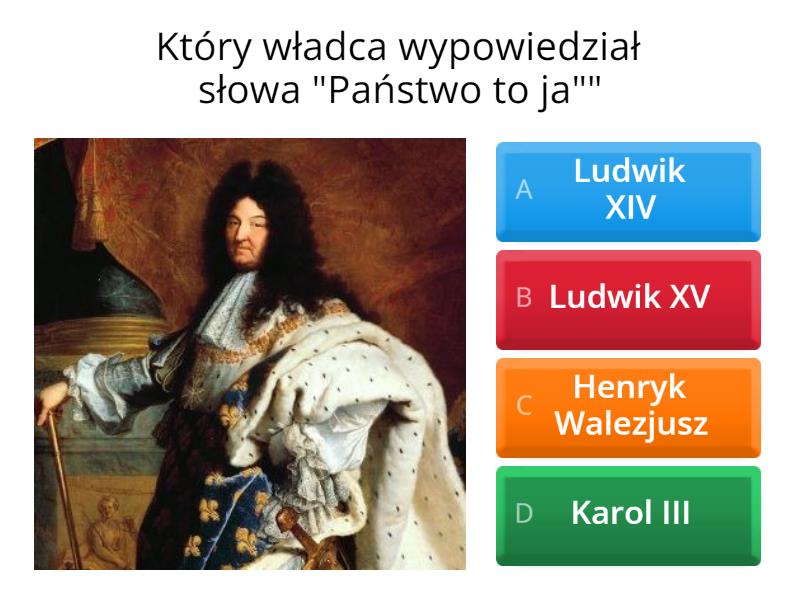 Który władca wypowiedział słowa "Państwo to ja""

A Ludwik XIV

B Ludwik XV

C Henryk Walezjusz

D Karol III